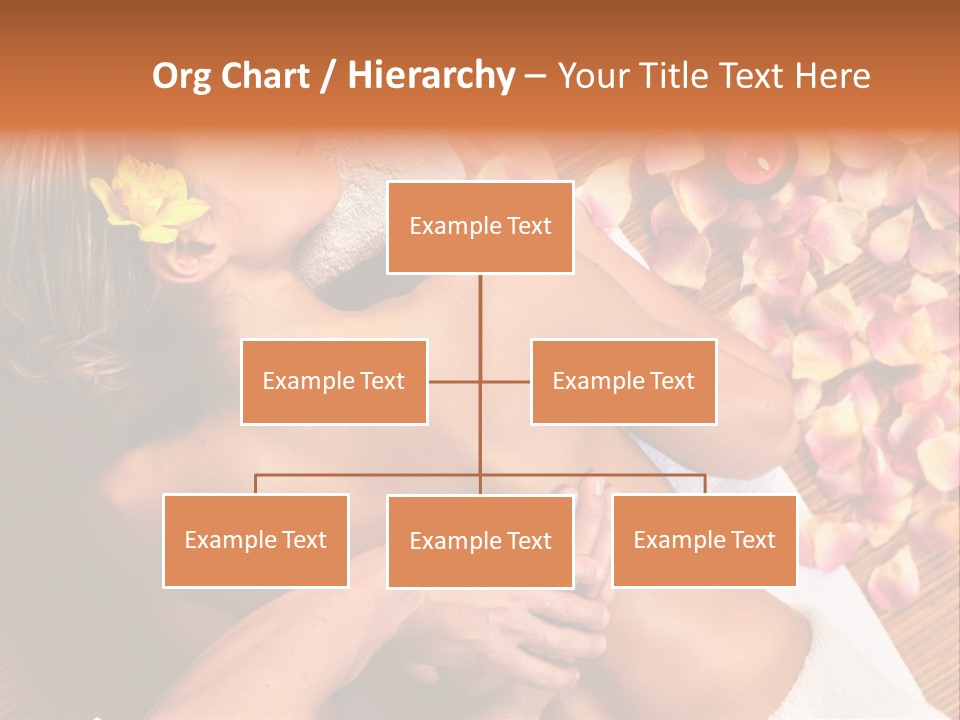 Org Chart / Hierarchy – Your Title Text Here

Example Text

Example Text

Example Text

Example Text

Example Text

Example Text